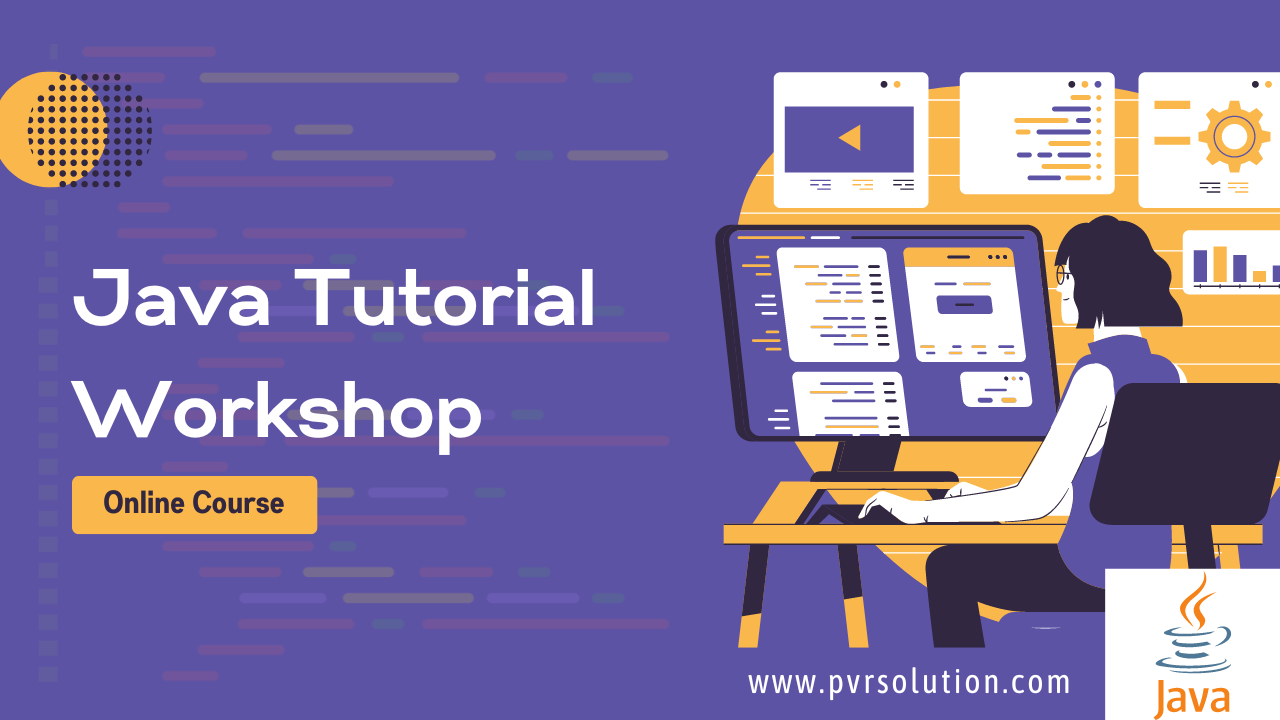 Java Tutorial Workshop

Online Course

www.pvrsolution.com

Java